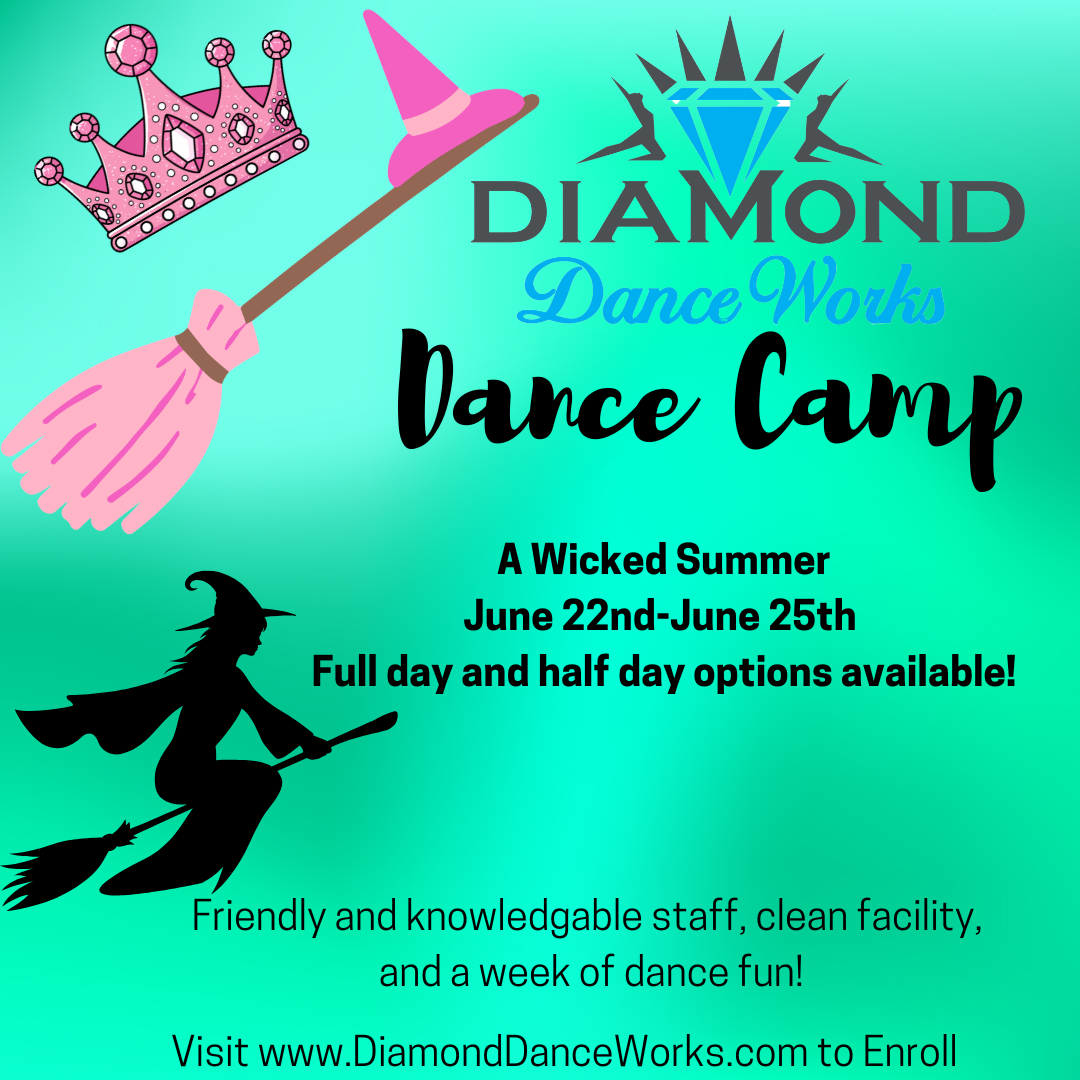 DIAMOND
Dance Works

Dance Camp

A Wicked Summer
June 22nd-June 25th
Full day and half day options available!

Friendly and knowledgable staff, clean facility, and a week of dance fun!

Visit www.DiamondDanceWorks.com to Enroll